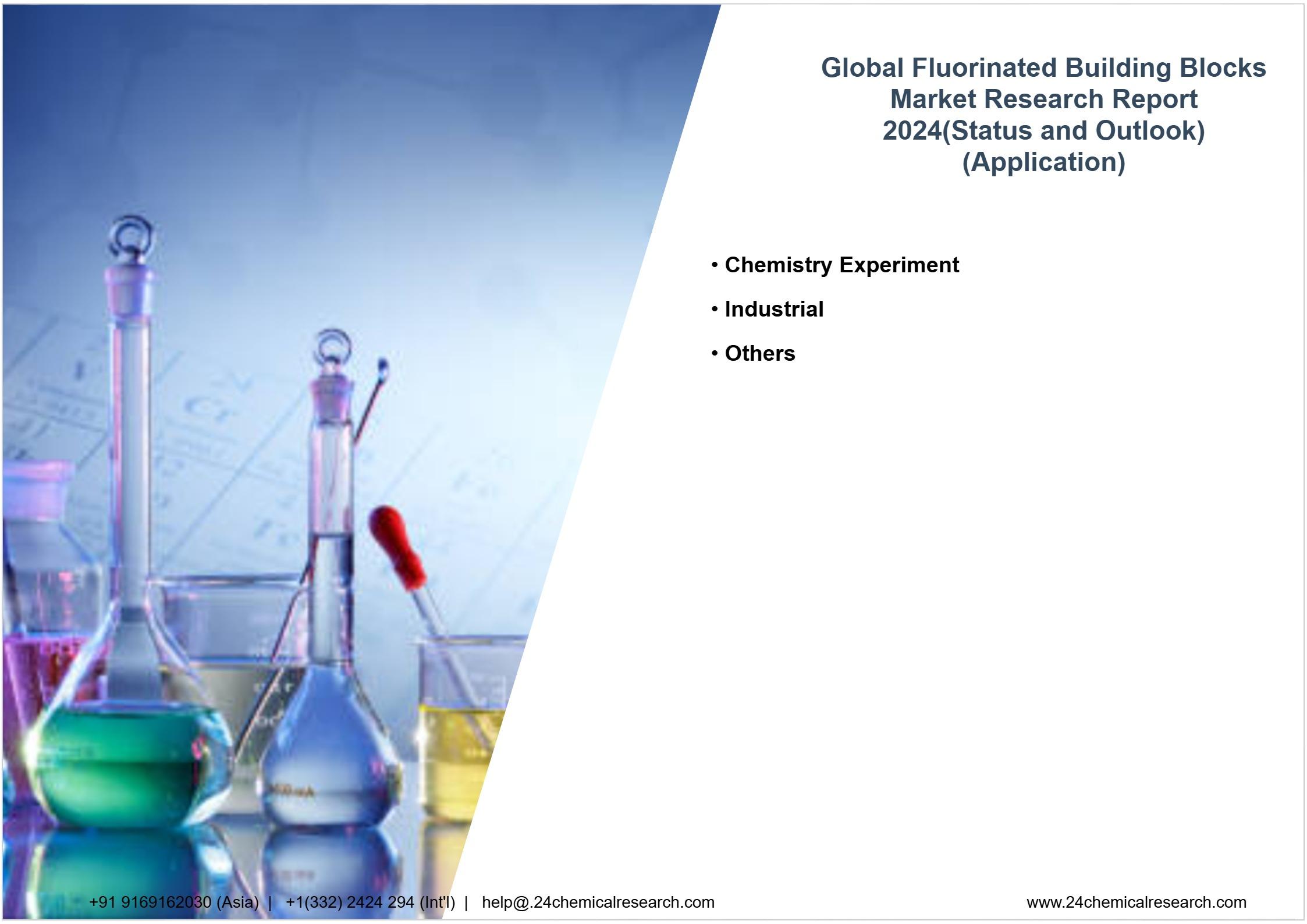 Global Fluorinated Building Blocks Market Research Report 2024(Status and Outlook) (Application)

• Chemistry Experiment
• Industrial
• Others

+91 9169162030 (Asia) | +1(332) 2424 294 (Int'l) | help@.24chemicalresearch.com

www.24chemicalresearch.com